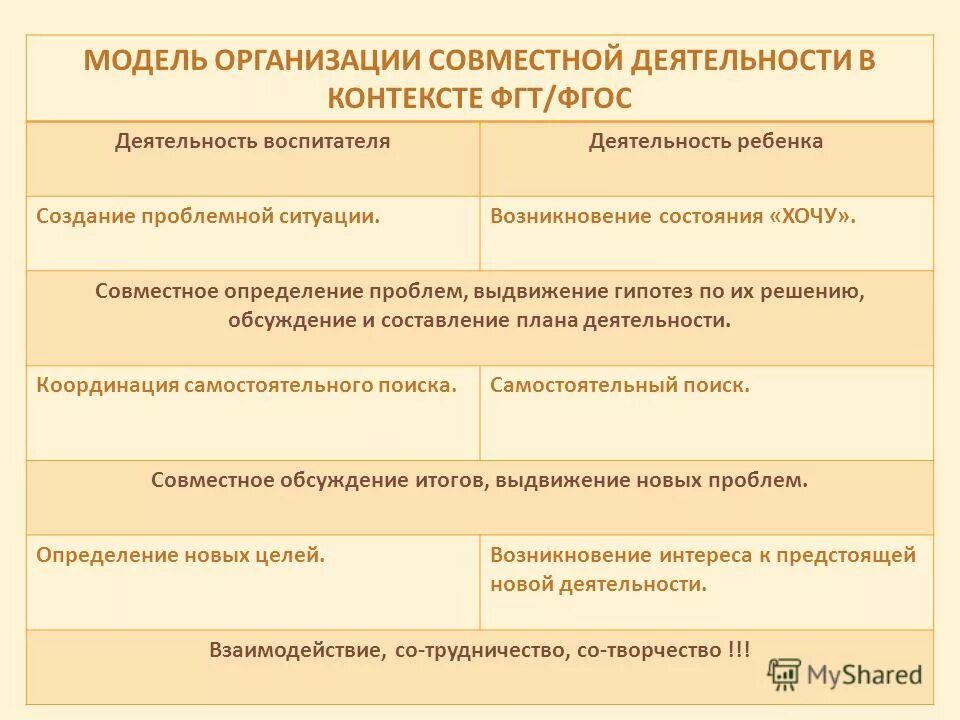 МОДЕЛЬ ОРГАНИЗАЦИИ СОВМЕСТНОЙ ДЕЯТЕЛЬНОСТИ В КОНТЕКСТЕ ФГТ/ФГОС

| Деятельность воспитателя | Деятельность ребенка |
|---|---|
| Создание проблемной ситуации. | Возникновение состояния «ХОЧУ». |
| Совместное определение проблем, выдвижение гипотез по их решению, обсуждение и составление плана деятельности. | |
| Координация самостоятельного поиска. | Самостоятельный поиск. |
| Совместное обсуждение итогов, выдвижение новых проблем. | |
| Определение новых целей. | Возникновение интереса к предстоящей новой деятельности. |
| Взаимодействие, со-трудничество, со-творчество !!! | |

MyShared